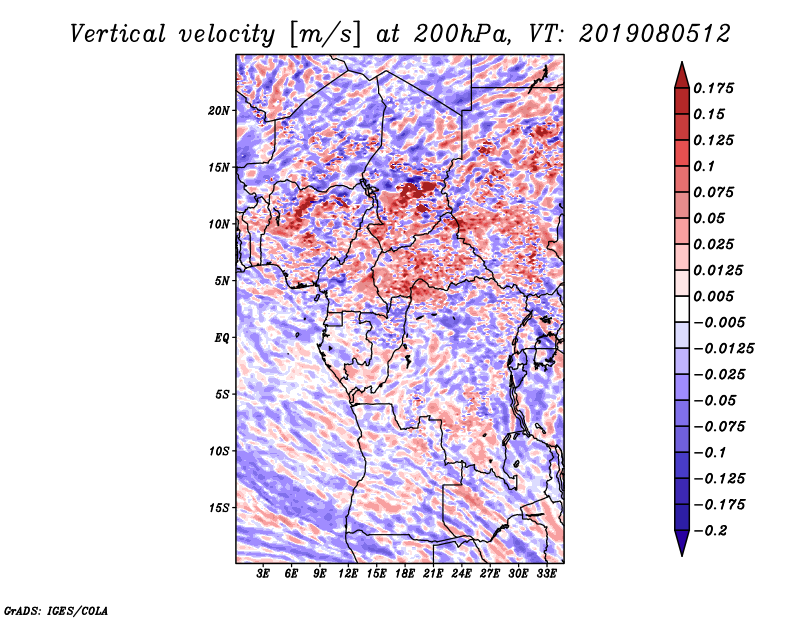 Vertical velocity [m/s] at 200hPa, VT: 2019080512

20N
15N
10N
5N
EQ
5S
10S
15S

3E 6E 9E 12E 15E 18E 21E 24E 27E 30E 33E

0.175
0.15
0.125
0.1
0.075
0.05
0.025
0.0125
0.005
−0.005
−0.0125
−0.025
−0.05
−0.075
−0.1
−0.125
−0.175
−0.2

GrADS: IGES/COLA